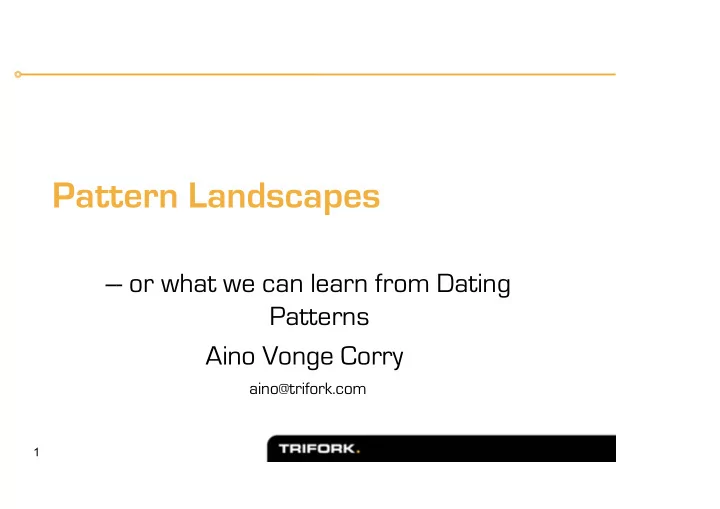 Pattern Landscapes

– or what we can learn from Dating Patterns

Aino Vonge Corry

aino@trifork.com

1

TRIFORK.